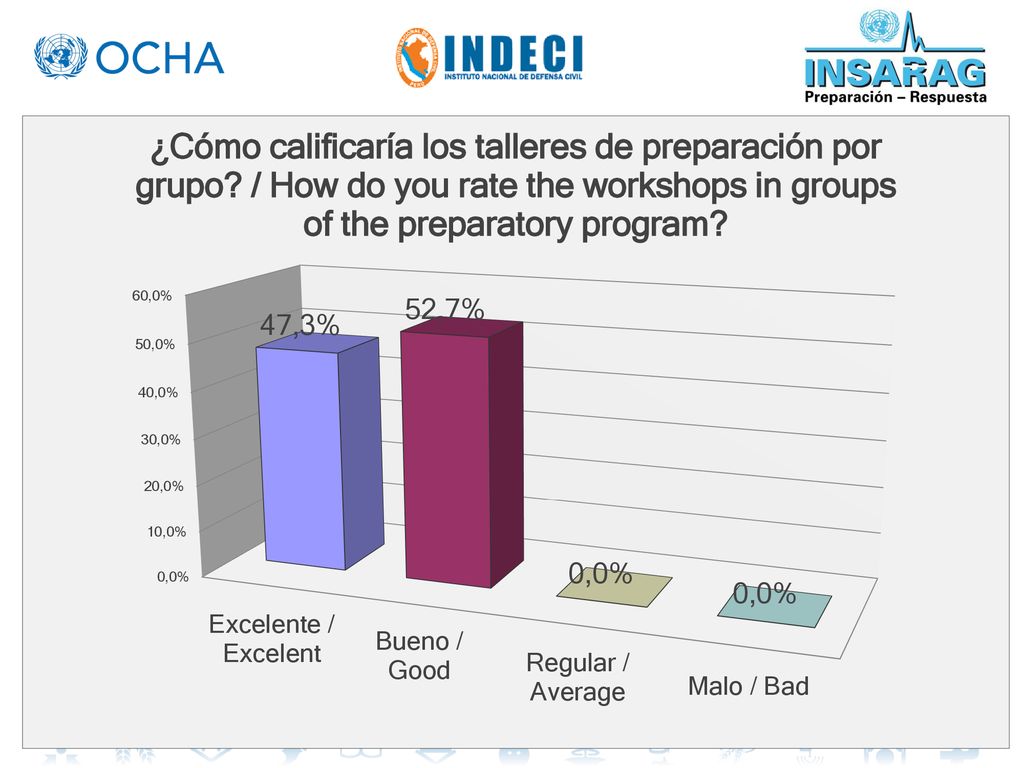 OCHA

INDECI
INSTITUTO NACIONAL DE DEFENSA CIVIL

INSARAG
Preparación – Respuesta

¿Cómo calificaría los talleres de preparación por grupo? / How do you rate the workshops in groups of the preparatory program?

60,0%
50,0%
40,0%
30,0%
20,0%
10,0%
0,0%

47,3%
52,7%
0,0%
0,0%

Excelente / Excelent
Bueno / Good
Regular / Average
Malo / Bad